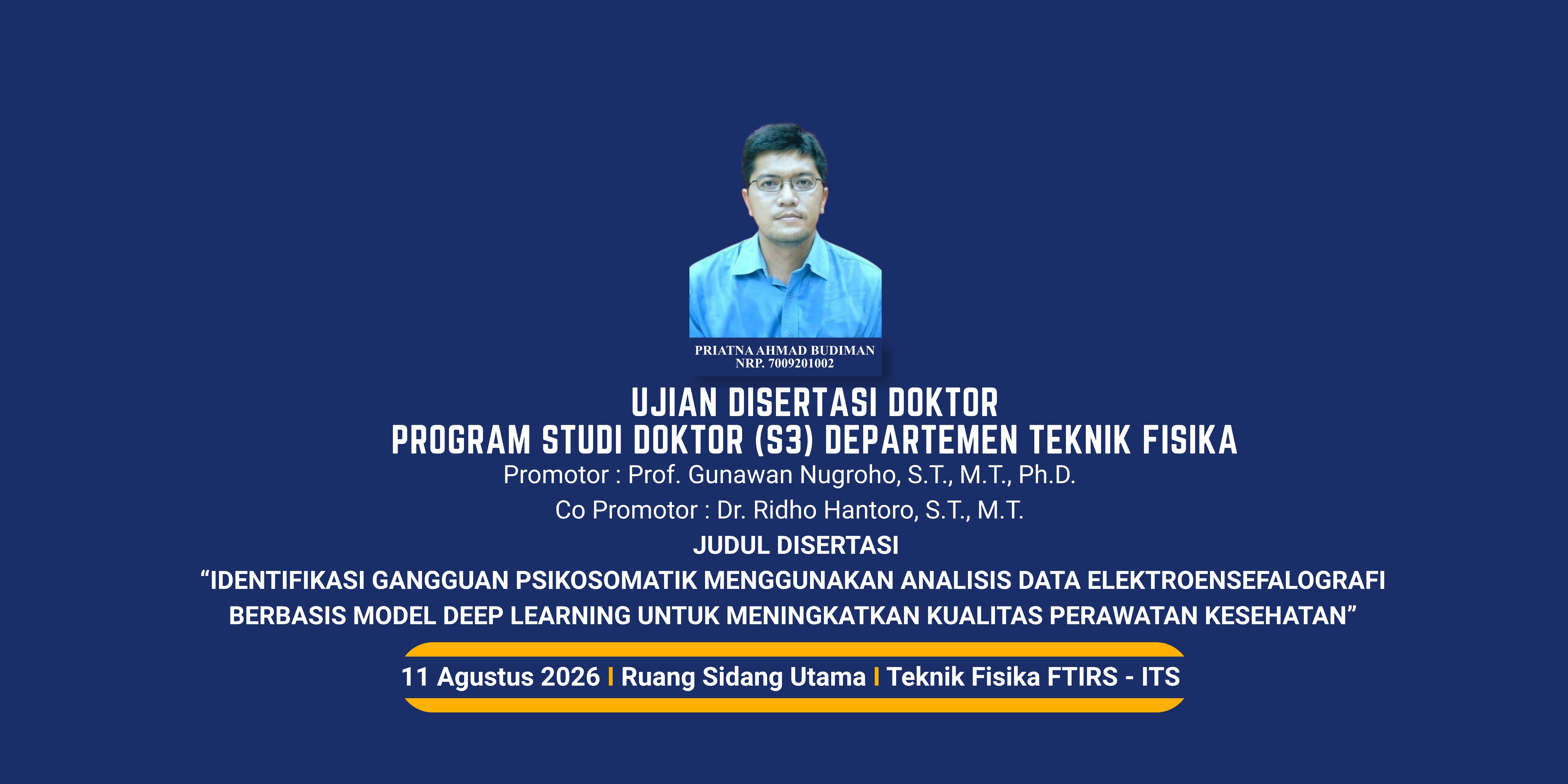 PRIATNA AHMAD BUDIMAN
NRP. 7009201002

UJIAN DISERTASI DOKTOR
PROGRAM STUDI DOKTOR (S3) DEPARTEMEN TEKNIK FISIKA

Promotor : Prof. Gunawan Nugroho, S.T., M.T., Ph.D.

Co Promotor : Dr. Ridho Hantoro, S.T., M.T.

JUDUL DISERTASI

“IDENTIFIKASI GANGGUAN PSIKOSOMATIK MENGGUNAKAN ANALISIS DATA ELEKTROENSEFALOGRAFI BERBASIS MODEL DEEP LEARNING UNTUK MENINGKATKAN KUALITAS PERAWATAN KESEHATAN”

11 Agustus 2026 | Ruang Sidang Utama | Teknik Fisika FTIRS - ITS